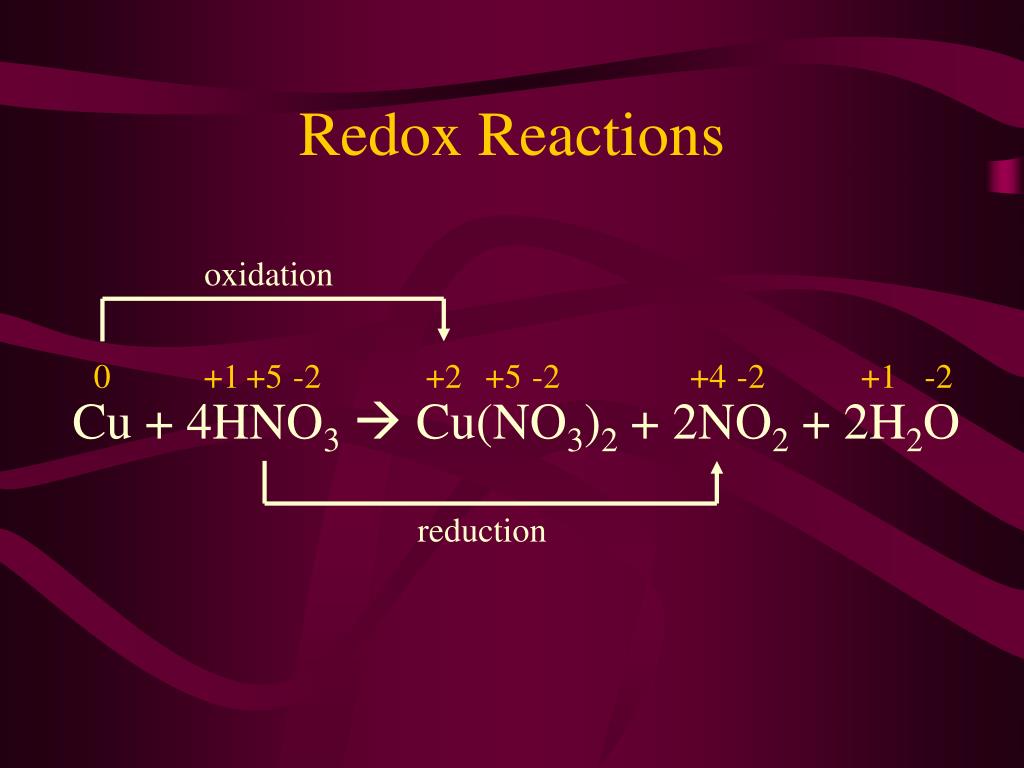 Redox Reactions

oxidation

0 +1 +5 -2 +2 +5 -2 +4 -2 +1 -2

$Cu + 4HNO_3 \rightarrow Cu(NO_3)_2 + 2NO_2 + 2H_2O$

reduction